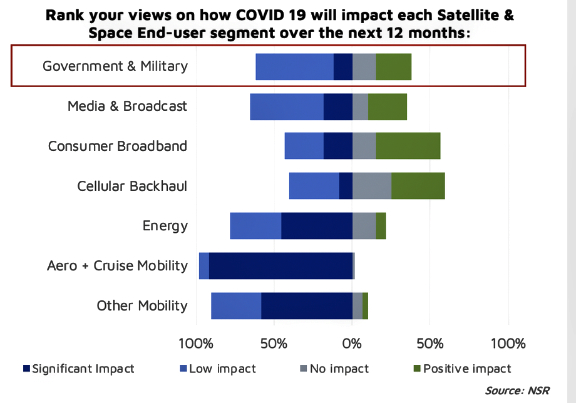 Rank your views on how COVID 19 will impact each Satellite & Space End-user segment over the next 12 months:

Government & Military
Media & Broadcast
Consumer Broadband
Cellular Backhaul
Energy
Aero + Cruise Mobility
Other Mobility

100% 50% 0% 50% 100%

Significant Impact
Low impact
No impact
Positive impact

Source: NSR